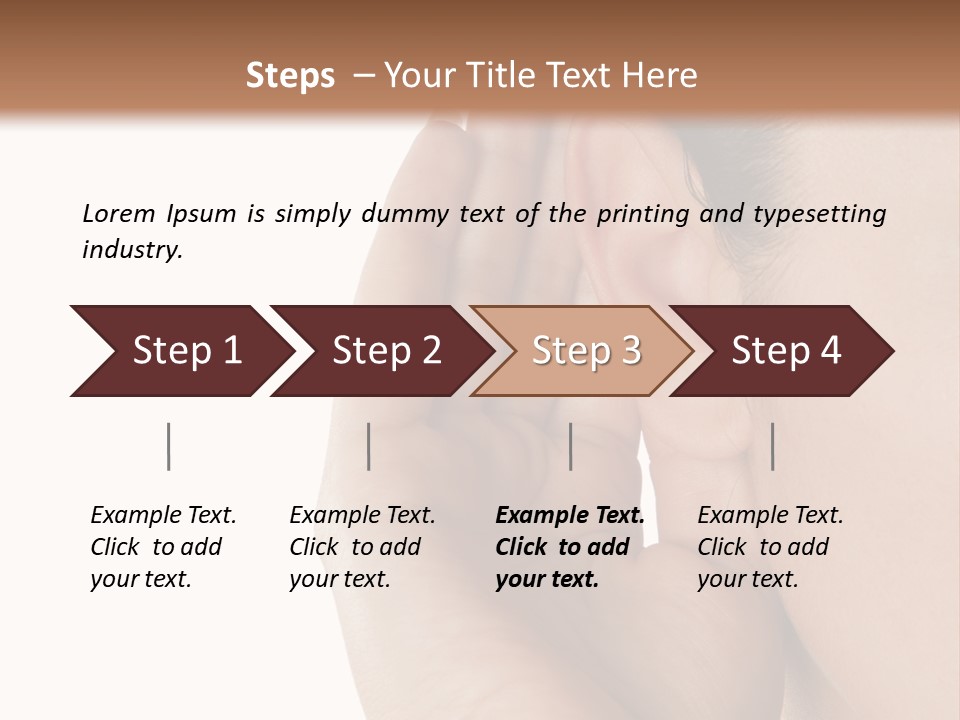 Steps – Your Title Text Here

Lorem Ipsum is simply dummy text of the printing and typesetting industry.

Step 1

Step 2

Step 3

Step 4

Example Text. Click to add your text.

Example Text. Click to add your text.

Example Text. Click to add your text.

Example Text. Click to add your text.